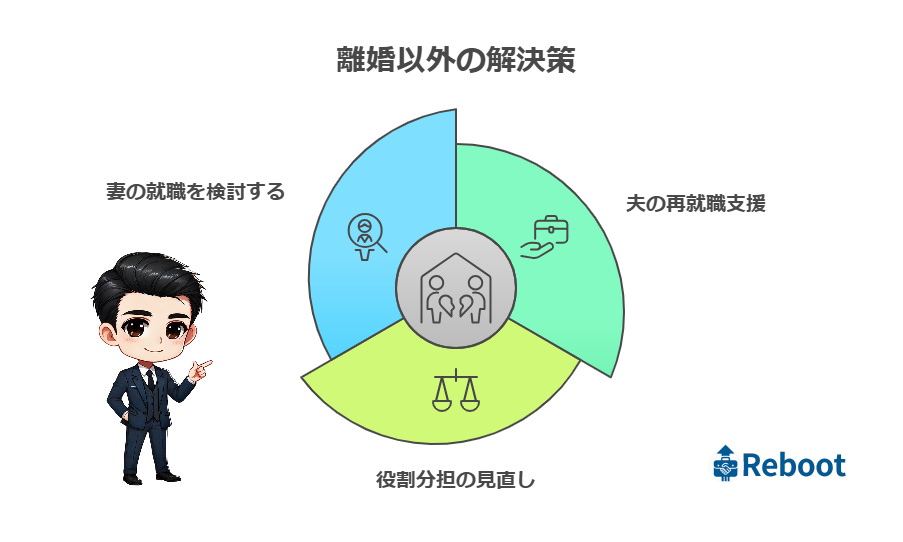 離婚以外の解決策

妻の就職を検討する

夫の再就職支援

役割分担の見直し

Reboot